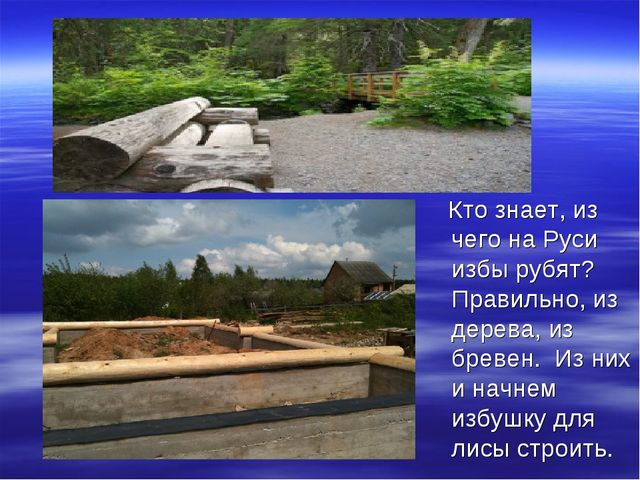 Кто знает, из чего на Руси избы рубят? Правильно, из дерева, из бревен. Из них и начнем избушку для лисы строить.